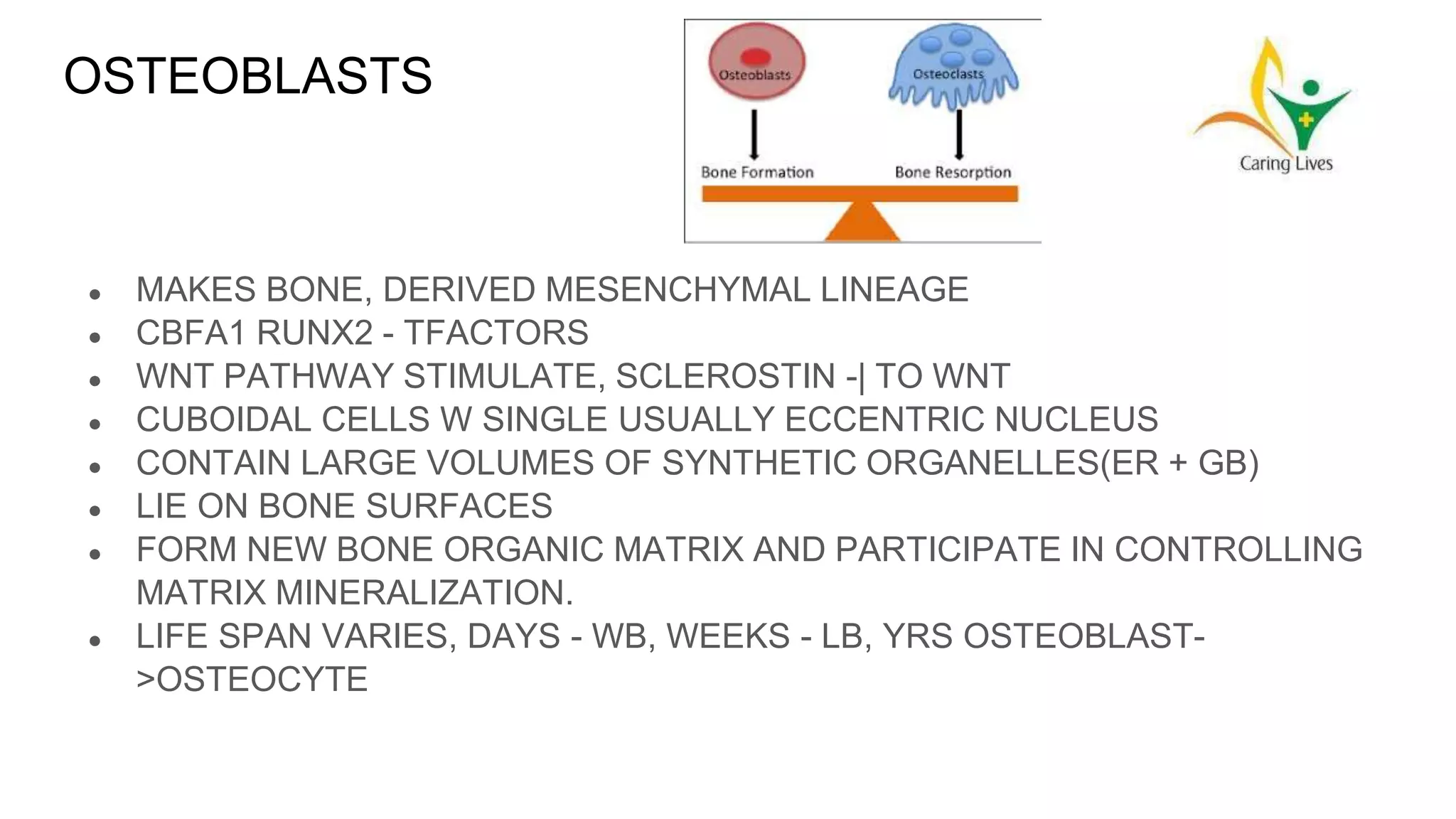 OSTEOBLASTS

Osteoblasts

Osteoclasts

Bone Formation

Bone Resorption

Caring Lives

- MAKES BONE, DERIVED MESENCHYMAL LINEAGE
- CBFA1 RUNX2 - TFACTORS
- WNT PATHWAY STIMULATE, SCLEROSTIN -| TO WNT
- CUBOIDAL CELLS W SINGLE USUALLY ECCENTRIC NUCLEUS
- CONTAIN LARGE VOLUMES OF SYNTHETIC ORGANELLES(ER + GB)
- LIE ON BONE SURFACES
- FORM NEW BONE ORGANIC MATRIX AND PARTICIPATE IN CONTROLLING MATRIX MINERALIZATION.
- LIFE SPAN VARIES, DAYS - WB, WEEKS - LB, YRS OSTEOBLAST->OSTEOCYTE